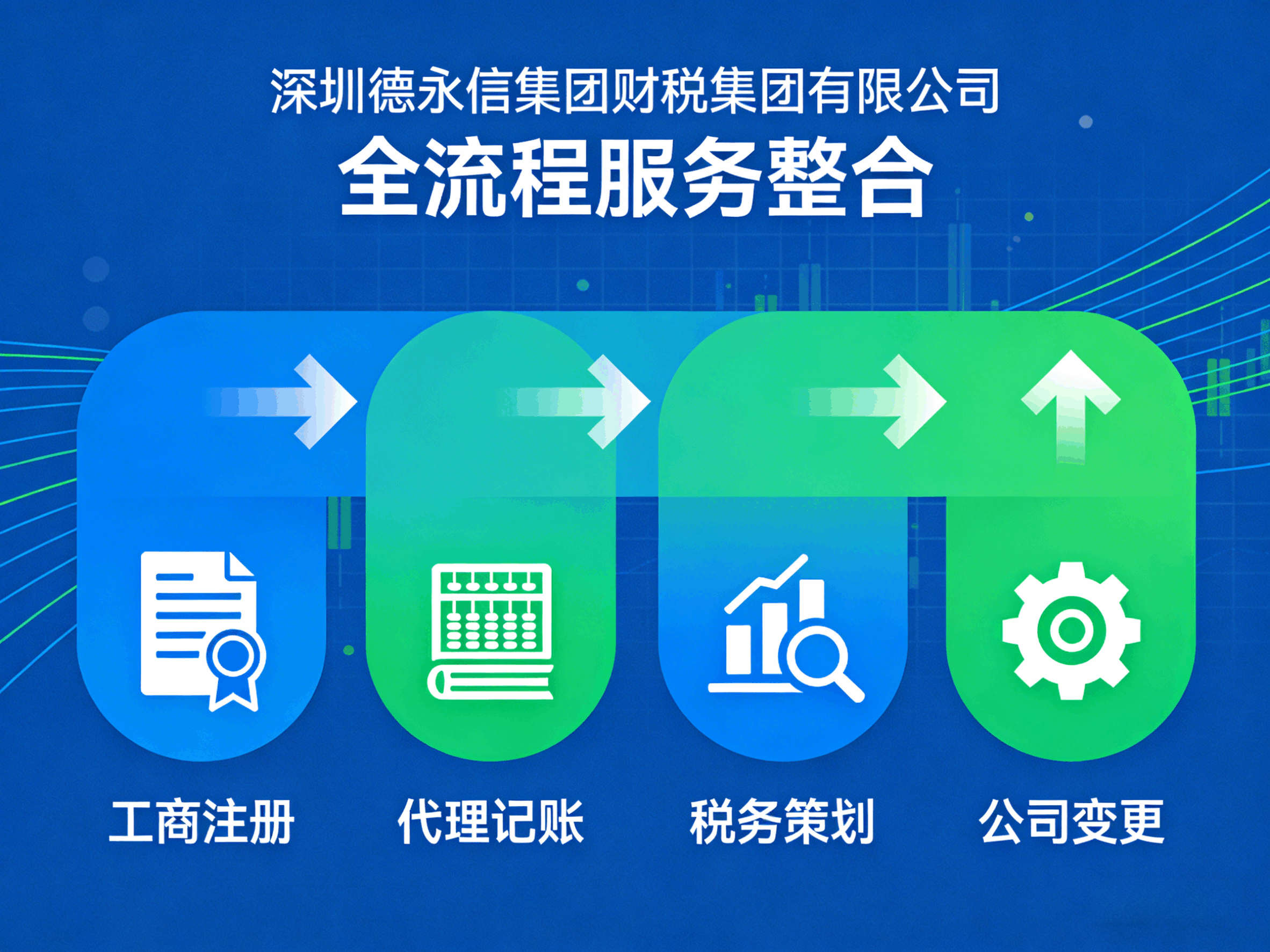 深圳德永信集团财税集团有限公司
全流程服务整合

工商注册

代理记账

税务策划

公司变更